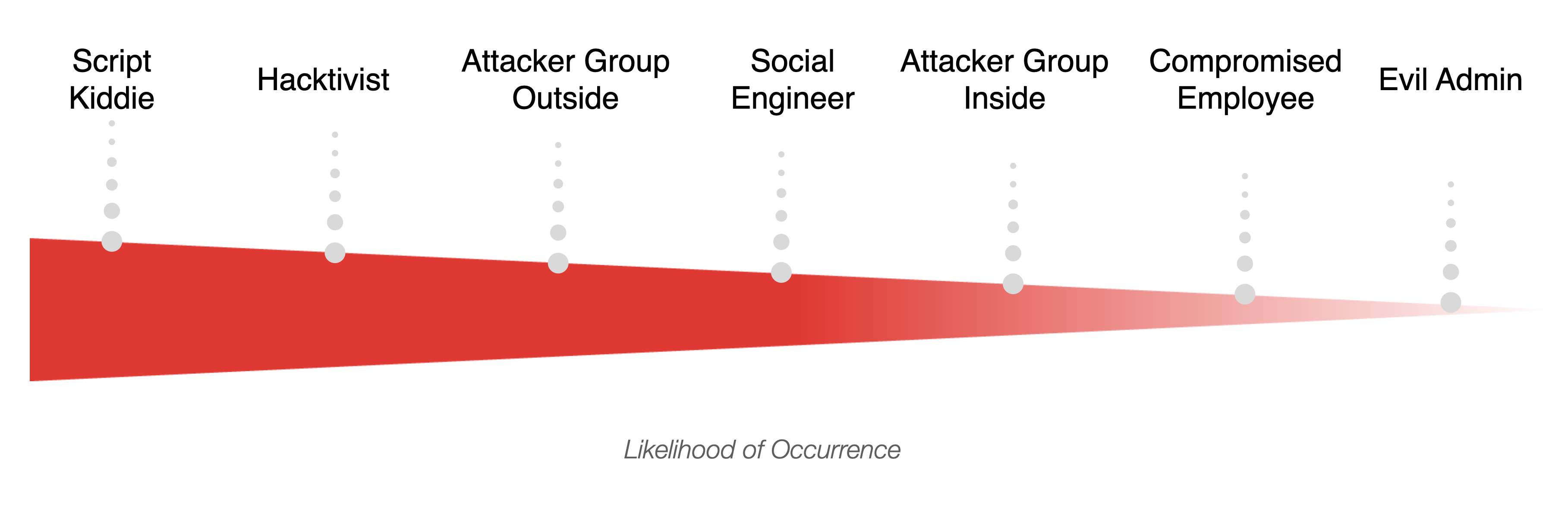 Script Kiddie

Hacktivist

Attacker Group Outside

Social Engineer

Attacker Group Inside

Compromised Employee

Evil Admin

Likelihood of Occurrence